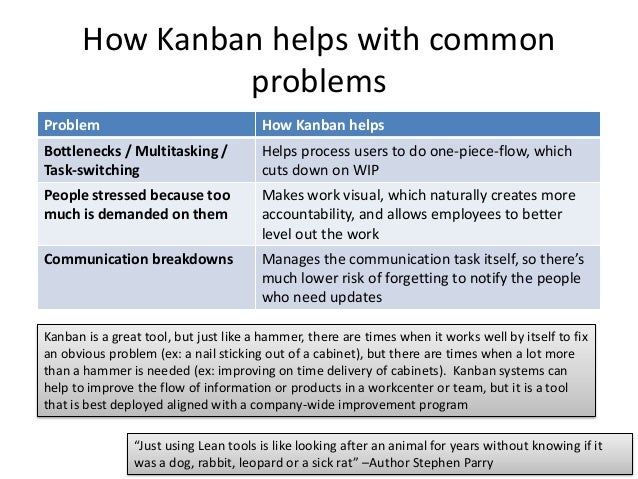 How Kanban helps with common problems

| Problem | How Kanban helps |
|---|---|
| Bottlenecks / Multitasking / Task-switching | Helps process users to do one-piece-flow, which cuts down on WIP |
| People stressed because too much is demanded on them | Makes work visual, which naturally creates more accountability, and allows employees to better level out the work |
| Communication breakdowns | Manages the communication task itself, so there's much lower risk of forgetting to notify the people who need updates |

Kanban is a great tool, but just like a hammer, there are times when it works well by itself to fix an obvious problem (ex: a nail sticking out of a cabinet), but there are times when a lot more than a hammer is needed (ex: improving on time delivery of cabinets). Kanban systems can help to improve the flow of information or products in a workcenter or team, but it is a tool that is best deployed aligned with a company-wide improvement program

"Just using Lean tools is like looking after an animal for years without knowing if it was a dog, rabbit, leopard or a sick rat" –Author Stephen Parry